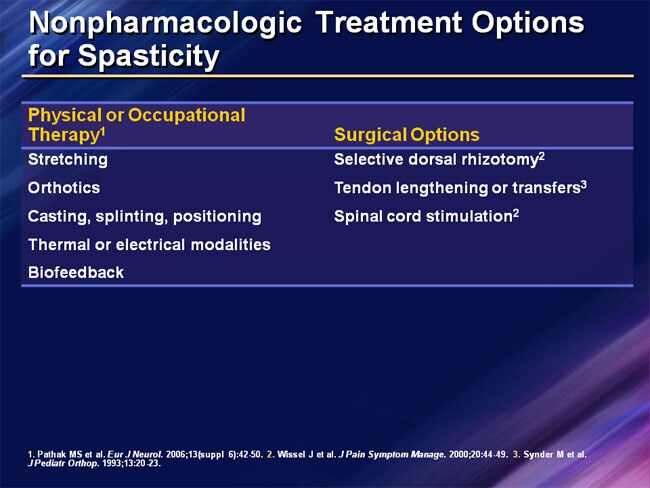 Nonpharmacologic Treatment Options for Spasticity

| Physical or Occupational Therapy$^1$ | Surgical Options |
|---|---|
| Stretching | Selective dorsal rhizotomy$^2$ |
| Orthotics | Tendon lengthening or transfers$^3$ |
| Casting, splinting, positioning | Spinal cord stimulation$^2$ |
| Thermal or electrical modalities | |
| Biofeedback | |

1. Pathak MS et al. Eur J Neurol. 2006;13(suppl 6):42-50. 2. Wissel J et al. J Pain Symptom Manage. 2000;20:44-49. 3. Synder M et al. J Pediatr Orthop. 1993;13:20-23.